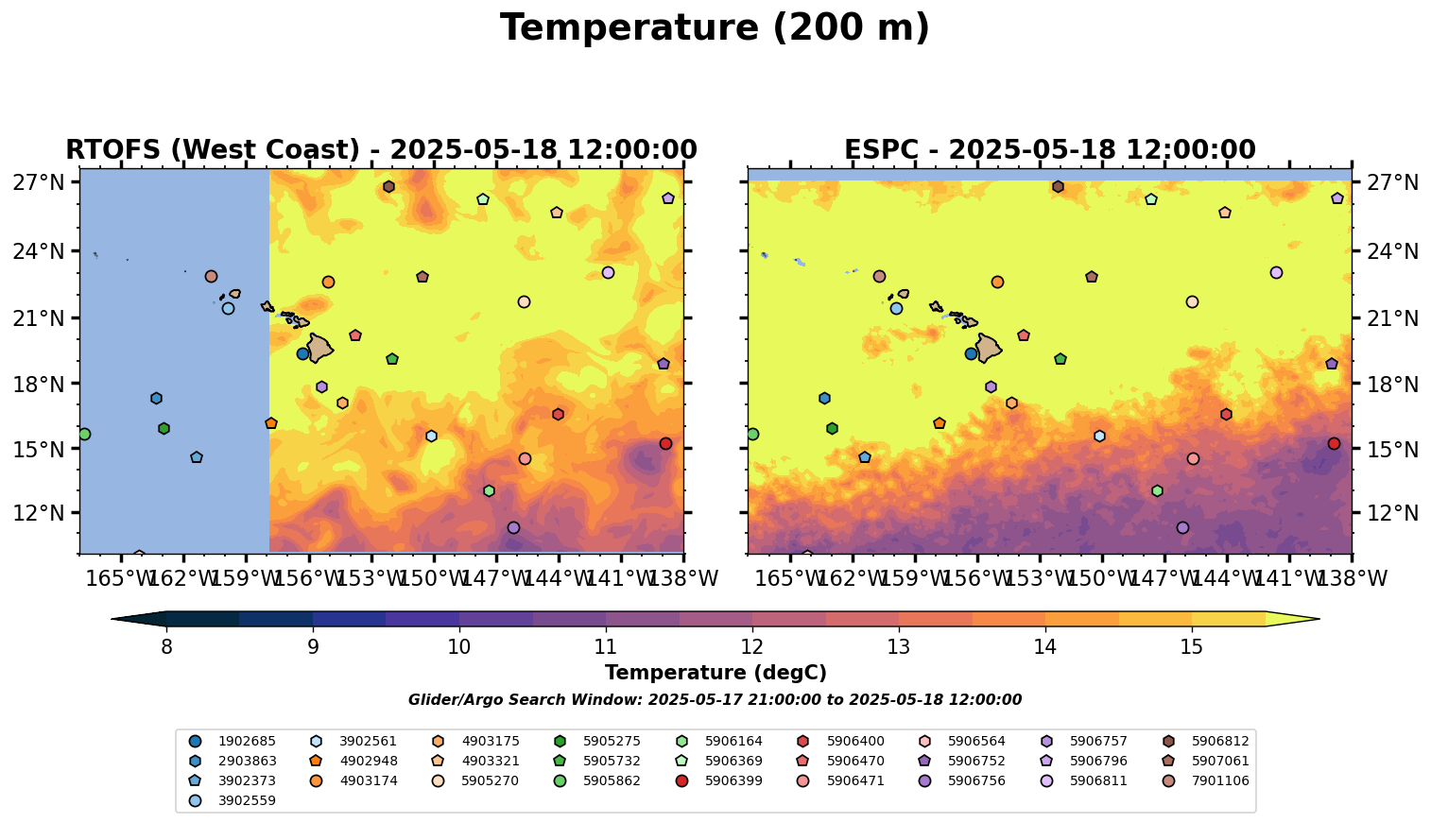 Temperature (200 m)

RTOFS (West Coast) - 2025-05-18 12:00:00

27°N
24°N
21°N
18°N
15°N
12°N

165°W 162°W 159°W 156°W 153°W 150°W 147°W 144°W 141°W 138°W

ESPC - 2025-05-18 12:00:00

27°N
24°N
21°N
18°N
15°N
12°N

165°W 162°W 159°W 156°W 153°W 150°W 147°W 144°W 141°W 138°W

8 9 10 11 12 13 14 15

Temperature (degC)

Glider/Argo Search Window: 2025-05-17 21:00:00 to 2025-05-18 12:00:00

1902685
2903863
3902373
3902559
3902561
4902948
4903174
4903175
4903321
5905270
5905275
5905732
5905862
5906164
5906369
5906399
5906400
5906470
5906471
5906564
5906752
5906756
5906757
5906796
5906811
5906812
5907061
7901106